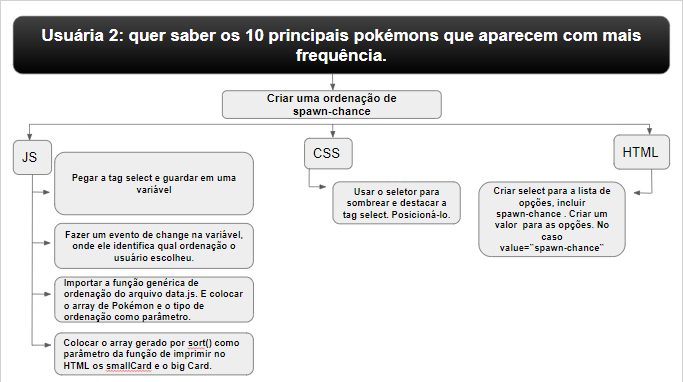 Usuária 2: quer saber os 10 principais pokémons que aparecem com mais frequência.

Criar uma ordenação de spawn-chance

JS

Pegar a tag select e guardar em uma variável

Fazer um evento de change na variável, onde ele identifica qual ordenação o usuário escolheu.

Importar a função genérica de ordenação do arquivo data.js. E colocar o array de Pokémon e o tipo de ordenação como parâmetro.

Colocar o array gerado por sort() como parâmetro da função de imprimir no HTML os smallCard e o big Card.

CSS

Usar o seletor para sombrear e destacar a tag select. Posicioná-lo.

HTML

Criar select para a lista de opções, incluir spawn-chance . Criar um valor para as opções. No caso value="spawn-chance"